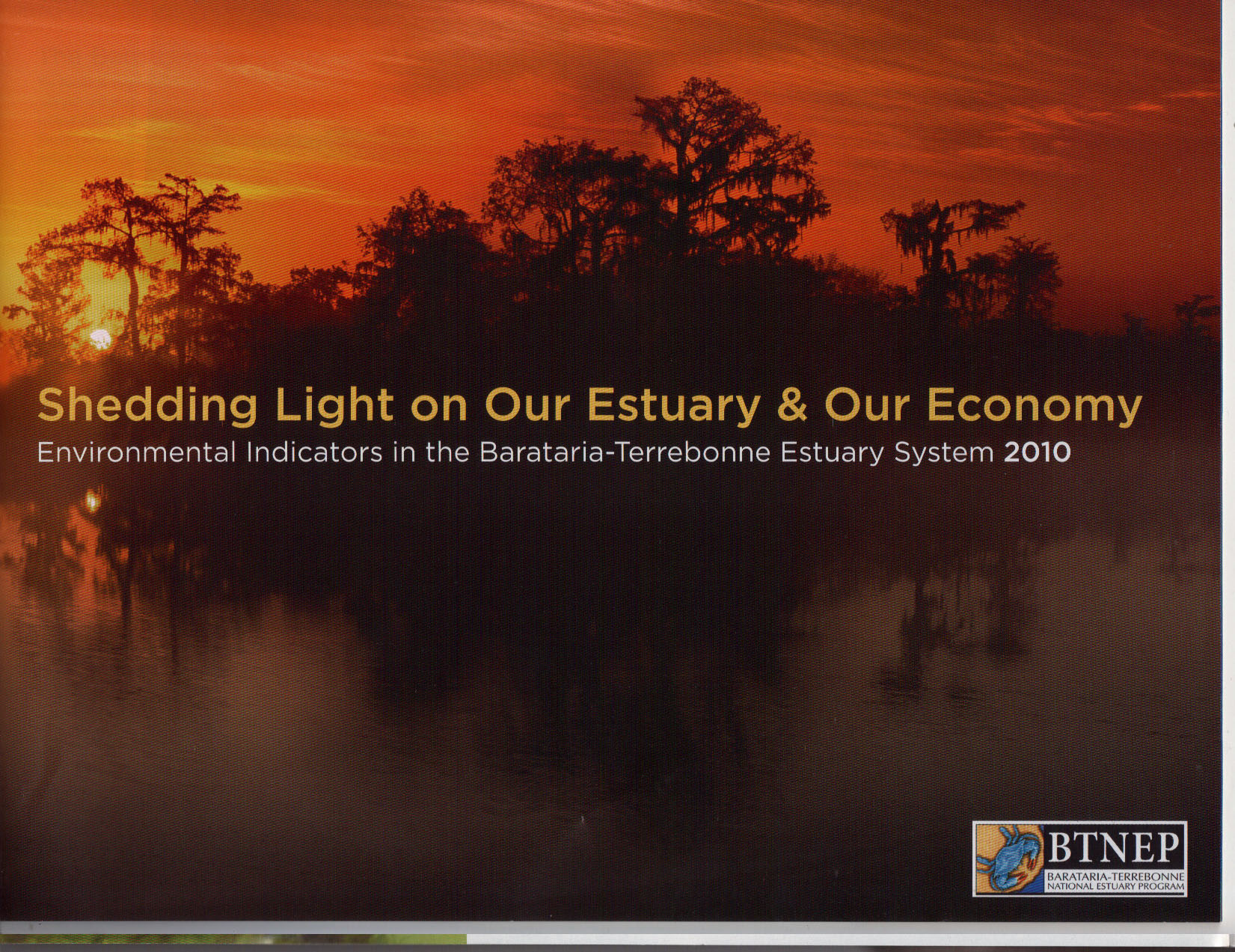 Shedding Light on Our Estuary & Our Economy
Environmental Indicators in the Barataria-Terrebonne Estuary System 2010

BTNEP
BARATARIA-TERREBONNE NATIONAL ESTUARY PROGRAM